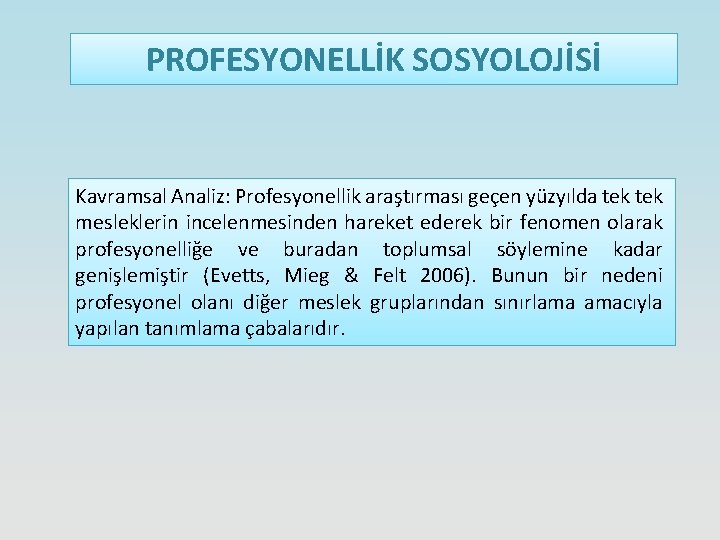 PROFESYONELLİK SOSYOLOJİSİ

Kavramsal Analiz: Profesyonellik araştırması geçen yüzyılda tek tek mesleklerin incelenmesinden hareket ederek bir fenomen olarak profesyonelliğe ve buradan toplumsal söylemine kadar genişlemiştir (Evetts, Mieg & Felt 2006). Bunun bir nedeni profesyonel olanı diğer meslek gruplarından sınırlama amacıyla yapılan tanımlama çabalarıdır.